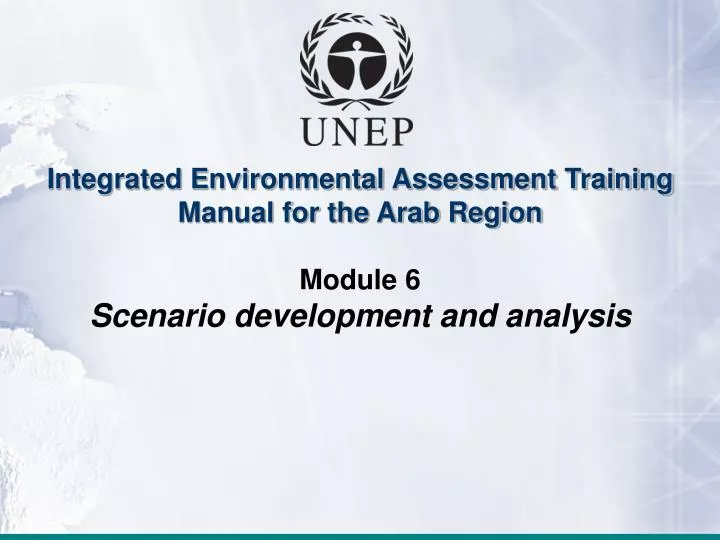 UNEP

Integrated Environmental Assessment Training Manual for the Arab Region

Module 6
Scenario development and analysis